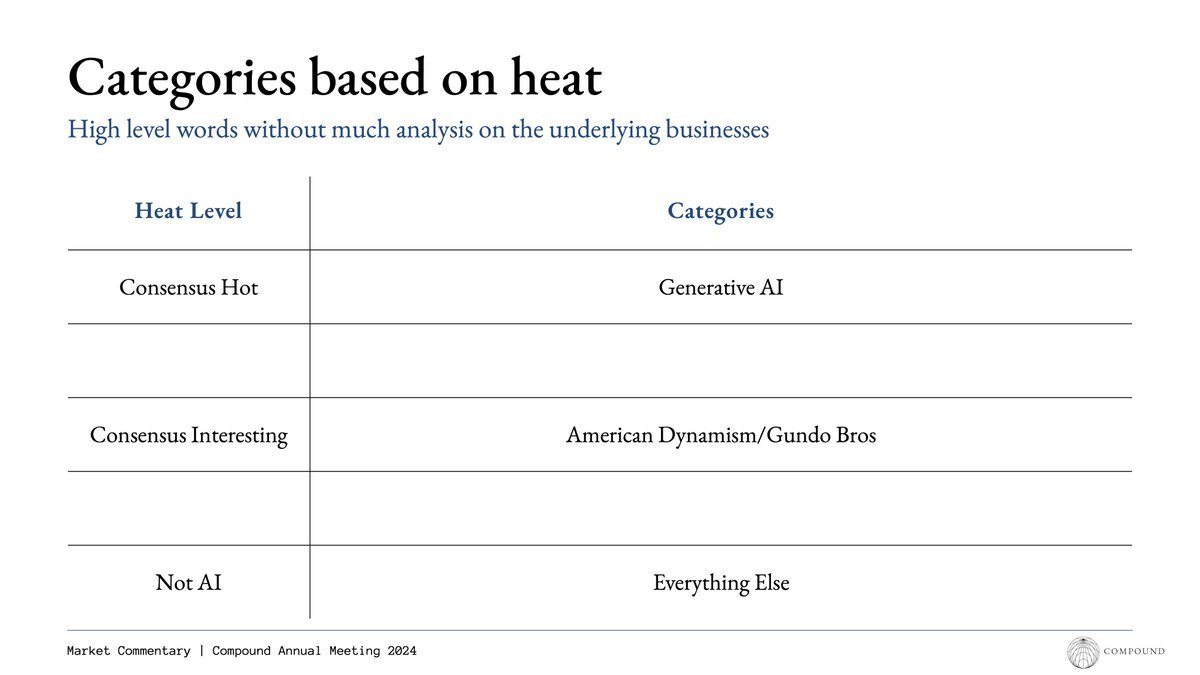 Categories based on heat

High level words without much analysis on the underlying businesses

| Heat Level | Categories |
|---|---|
| Consensus Hot | Generative AI |
| | |
| Consensus Interesting | American Dynamism/Gundo Bros |
| | |
| Not AI | Everything Else |

Market Commentary | Compound Annual Meeting 2024

COMPOUND